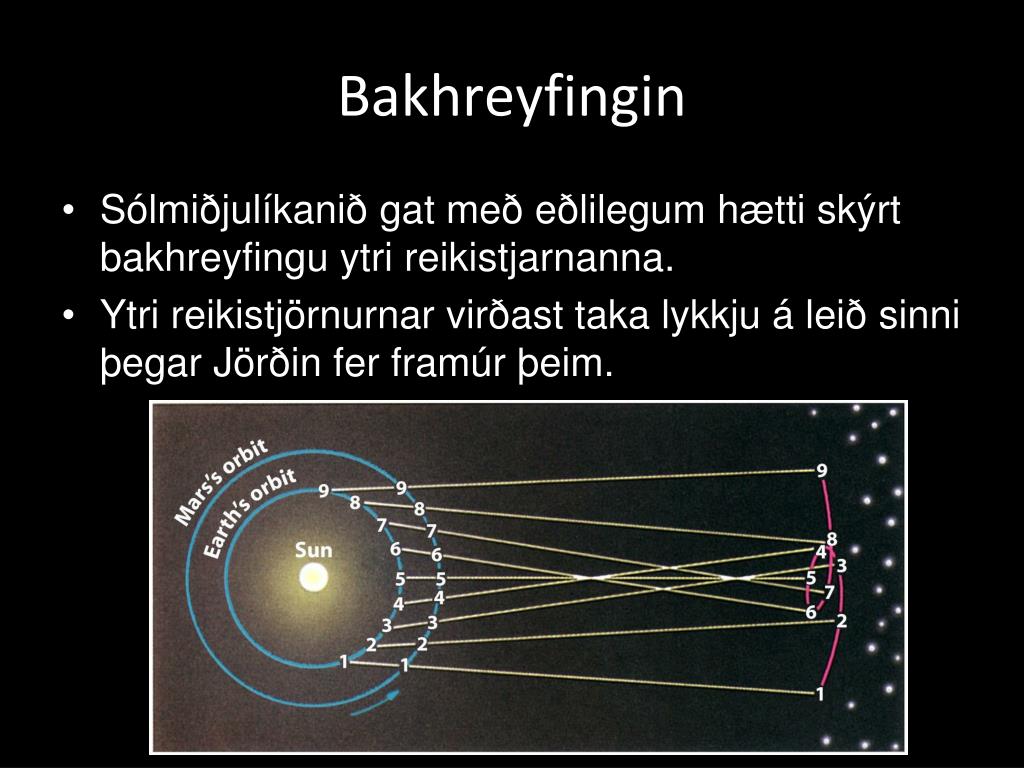 Bakhreyfingin

• Sólmiðjulíkanið gat með eðlilegum hætti skýrt bakhreyfingu ytri reikistjarnanna.
• Ytri reikistjörnurnar virðast taka lykkju á leið sinni þegar Jörðin fer framúr þeim.

Mars's orbit
Earth's orbit
Sun
9 8 7 6 5 4 3 2 1
9 8 7 6 5 4 3 2 1
9 8 4 3 5 7 6 2 1